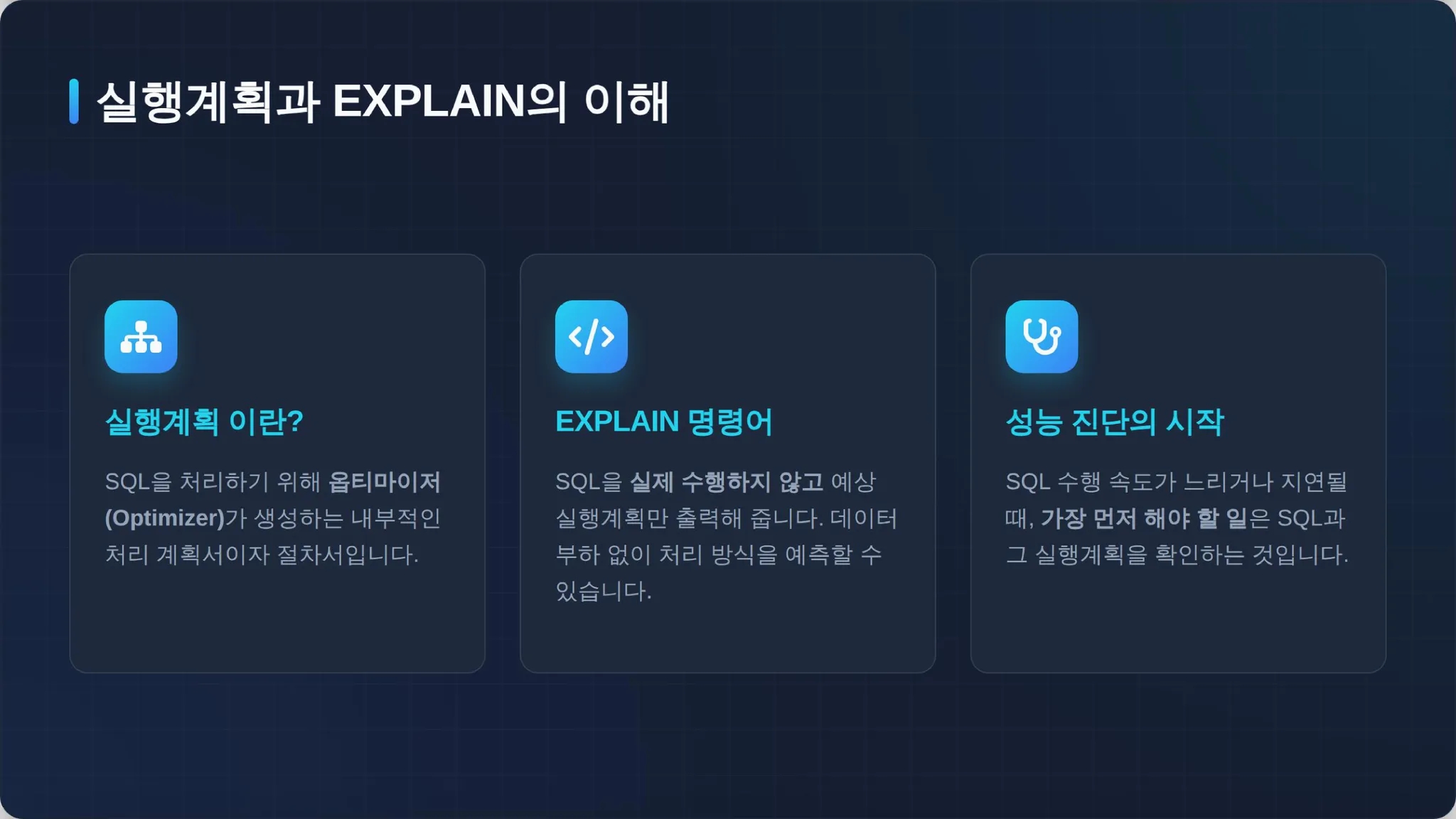 실행계획과 EXPLAIN의 이해

실행계획 이란?

SQL을 처리하기 위해 옵티마이저(Optimizer)가 생성하는 내부적인 처리 계획서이자 절차서입니다.

EXPLAIN 명령어

SQL을 실제 수행하지 않고 예상 실행계획만 출력해 줍니다. 데이터 부하 없이 처리 방식을 예측할 수 있습니다.

성능 진단의 시작

SQL 수행 속도가 느리거나 지연될 때, 가장 먼저 해야 할 일은 SQL과 그 실행계획을 확인하는 것입니다.